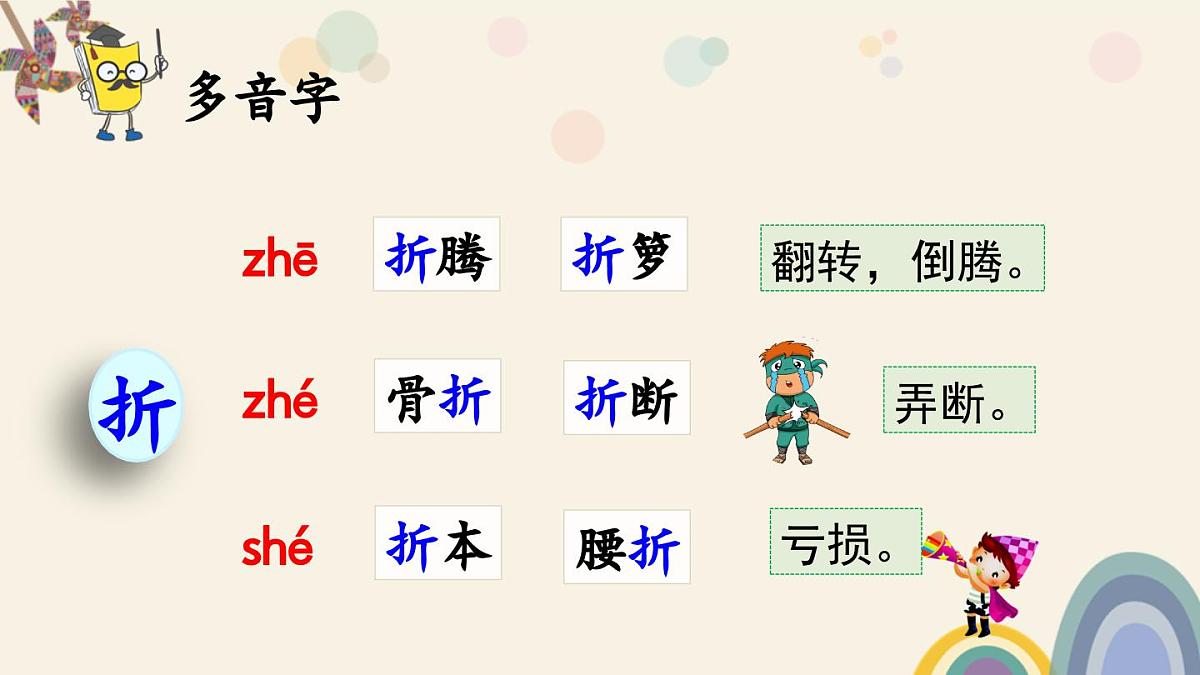 多音字

折

zhē 折腾 折箩 翻转，倒腾。

zhé 骨折 折断 弄断。

shé 折本 腰折 亏损。